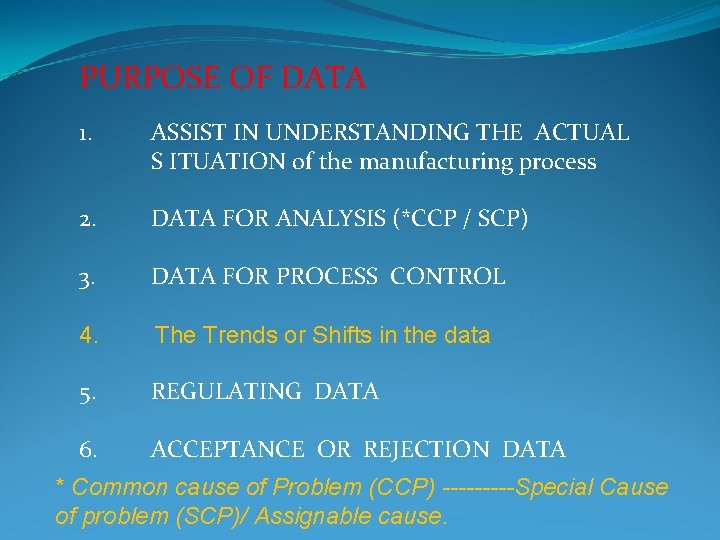 PURPOSE OF DATA

1. ASSIST IN UNDERSTANDING THE ACTUAL S ITUATION of the manufacturing process

2. DATA FOR ANALYSIS (*CCP / SCP)

3. DATA FOR PROCESS CONTROL

4. The Trends or Shifts in the data

5. REGULATING DATA

6. ACCEPTANCE OR REJECTION DATA

* Common cause of Problem (CCP) ---------Special Cause of problem (SCP)/ Assignable cause.